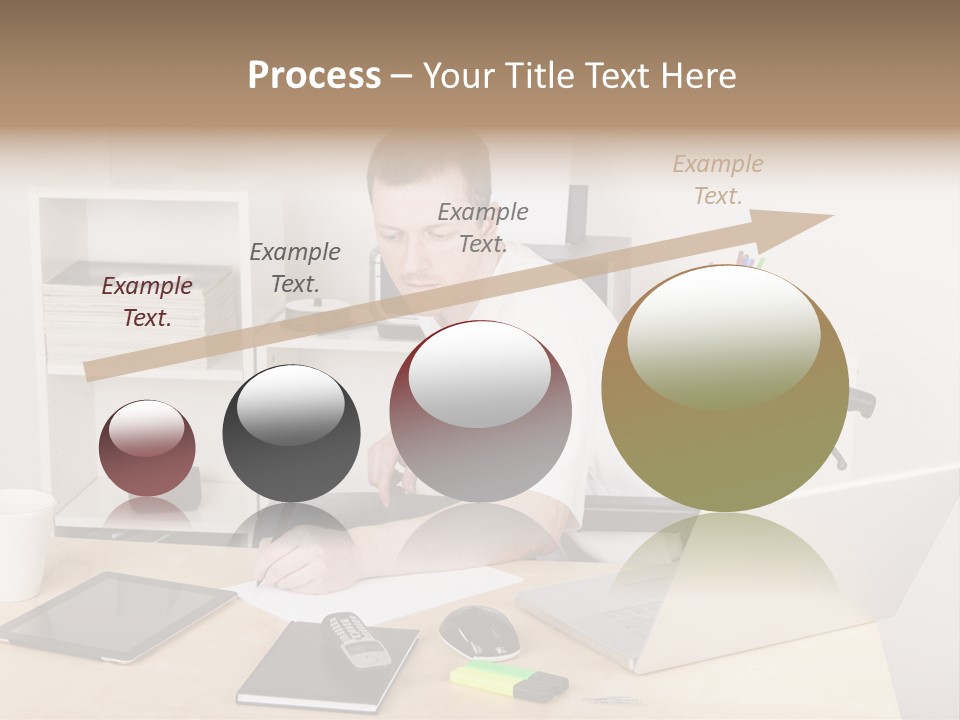 Process – Your Title Text Here

Example Text.

Example Text.

Example Text.

Example Text.